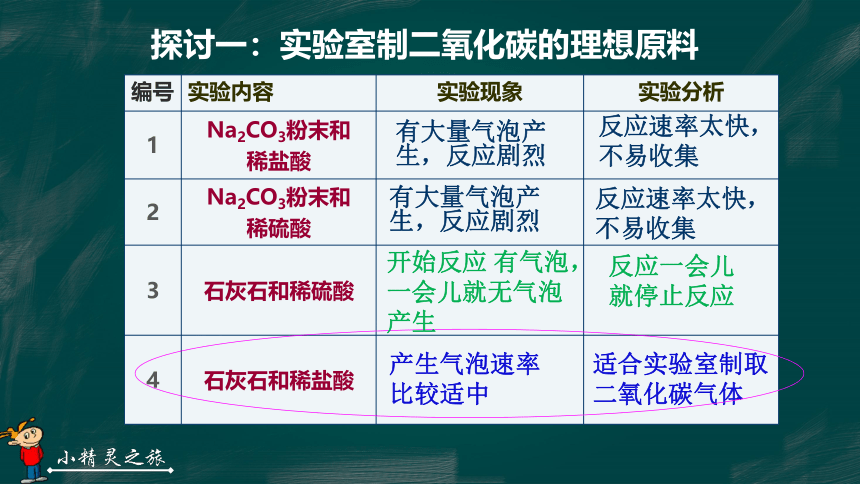 探讨一：实验室制二氧化碳的理想原料

| 编号 | 实验内容 | 实验现象 | 实验分析 |
|---|---|---|---|
| 1 | $Na_2CO_3$粉末和稀盐酸 | 有大量气泡产生，反应剧烈 | 反应速率太快，不易收集 |
| 2 | $Na_2CO_3$粉末和稀硫酸 | 有大量气泡产生，反应剧烈 | 反应速率太快，不易收集 |
| 3 | 石灰石和稀硫酸 | 开始反应 有气泡，一会儿就无气泡产生 | 反应一会儿就停止反应 |
| 4 | 石灰石和稀盐酸 | 产生气泡速率比较适中 | 适合实验室制取二氧化碳气体 |

小精灵之旅